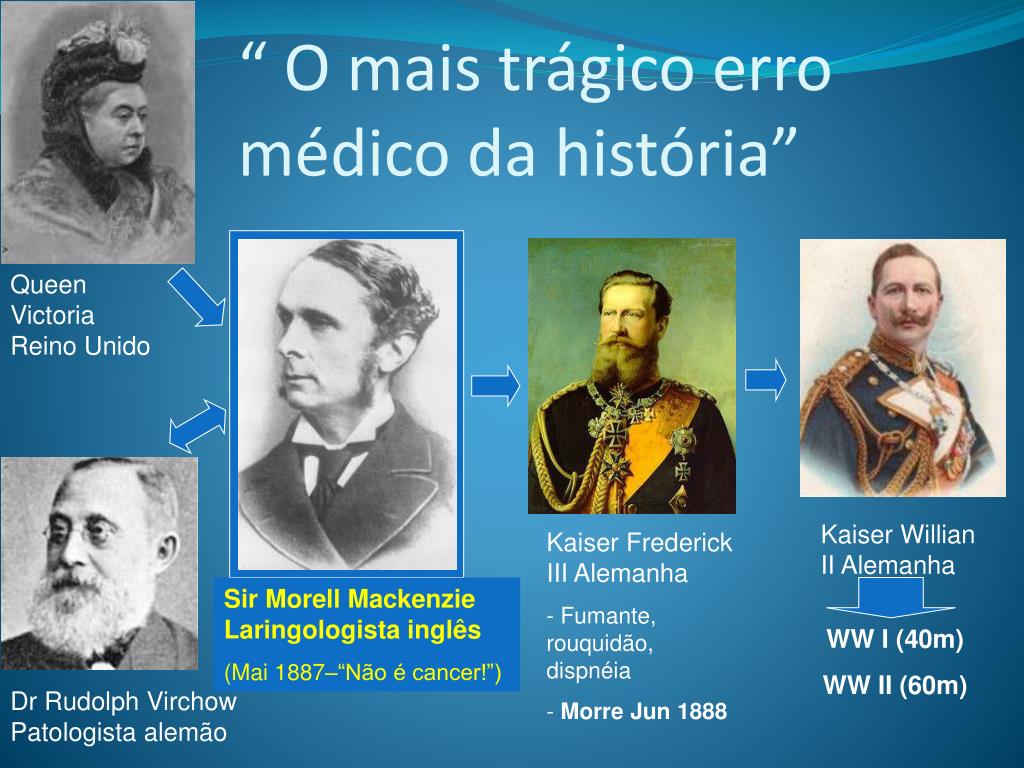 “ O mais trágico erro médico da história”

Queen Victoria Reino Unido

Dr Rudolph Virchow Patologista alemão

Sir Morell Mackenzie Laringologista inglês

(Mai 1887–“Não é cancer!”)

Kaiser Frederick III Alemanha

- Fumante, rouquidão, dispnéia

- Morre Jun 1888

Kaiser Willian II Alemanha

WW I (40m)

WW II (60m)